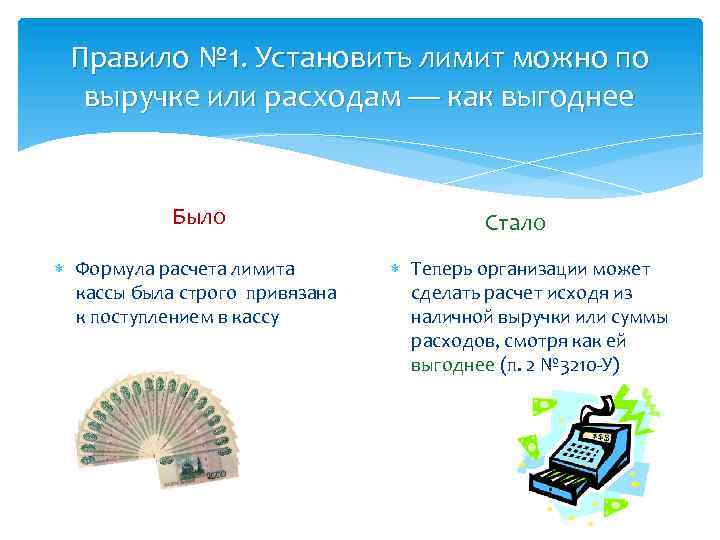 Правило №1. Установить лимит можно по выручке или расходам — как выгоднее

Было

Формула расчета лимита кассы была строго привязана к поступлением в кассу

Стало

Теперь организации может сделать расчет исходя из наличной выручки или суммы расходов, смотря как ей выгоднее (п. 2 №3210-У)

$$$